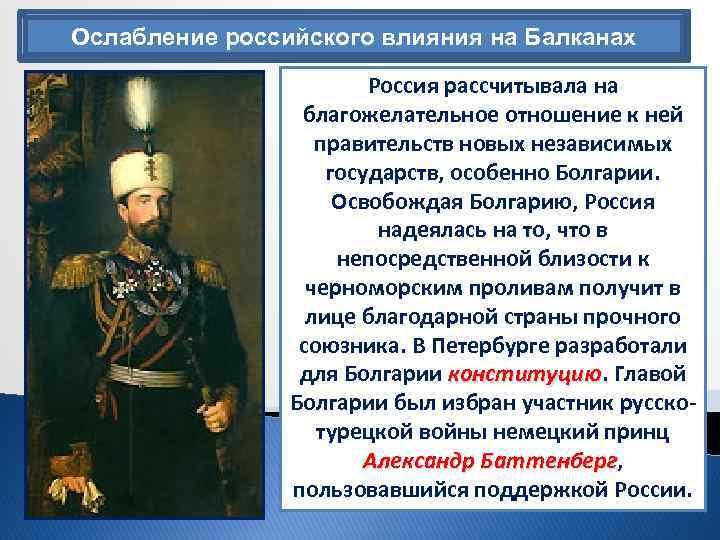 Ослабление российского влияния на Балканах

Россия рассчитывала на благожелательное отношение к ней правительств новых независимых государств, особенно Болгарии. Освобождая Болгарию, Россия надеялась на то, что в непосредственной близости к черноморским проливам получит в лице благодарной страны прочного союзника. В Петербурге разработали для Болгарии конституцию. Главой Болгарии был избран участник русско-турецкой войны немецкий принц Александр Баттенберг, пользовавшийся поддержкой России.